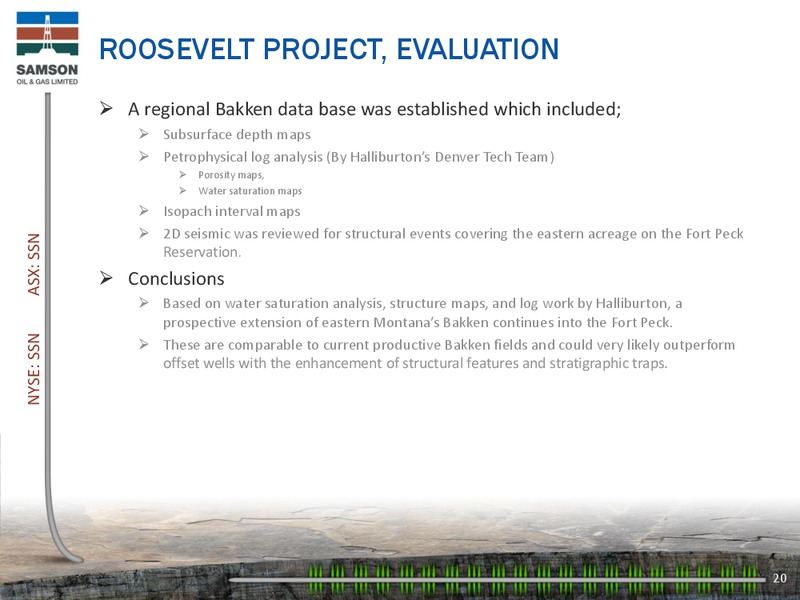 SAMSON
OIL & GAS LIMITED

ROOSEVELT PROJECT, EVALUATION

NYSE: SSN ASX: SSN

➢ A regional Bakken data base was established which included;
➢ Subsurface depth maps
➢ Petrophysical log analysis (By Halliburton's Denver Tech Team)
➢ Porosity maps,
➢ Water saturation maps
➢ Isopach interval maps
➢ 2D seismic was reviewed for structural events covering the eastern acreage on the Fort Peck Reservation.

➢ Conclusions
➢ Based on water saturation analysis, structure maps, and log work by Halliburton, a prospective extension of eastern Montana's Bakken continues into the Fort Peck.
➢ These are comparable to current productive Bakken fields and could very likely outperform offset wells with the enhancement of structural features and stratigraphic traps.

20